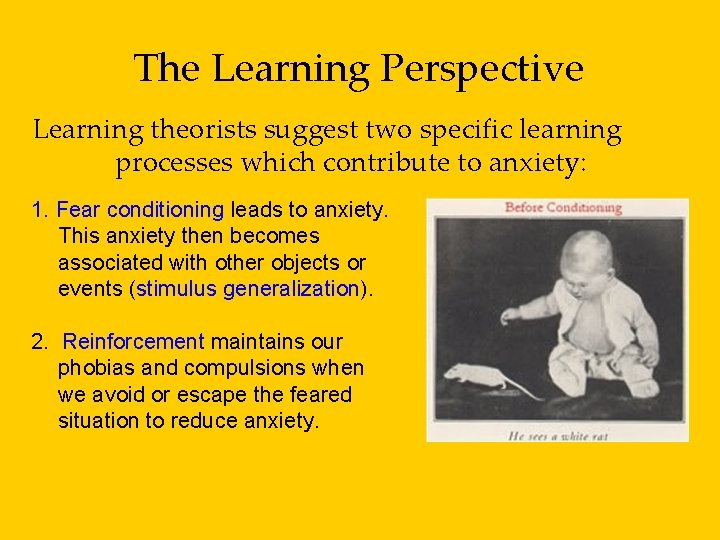 The Learning Perspective

Learning theorists suggest two specific learning processes which contribute to anxiety:

1. Fear conditioning leads to anxiety. This anxiety then becomes associated with other objects or events (stimulus generalization).

2. Reinforcement maintains our phobias and compulsions when we avoid or escape the feared situation to reduce anxiety.

Before Conditioning

He sees a white rat